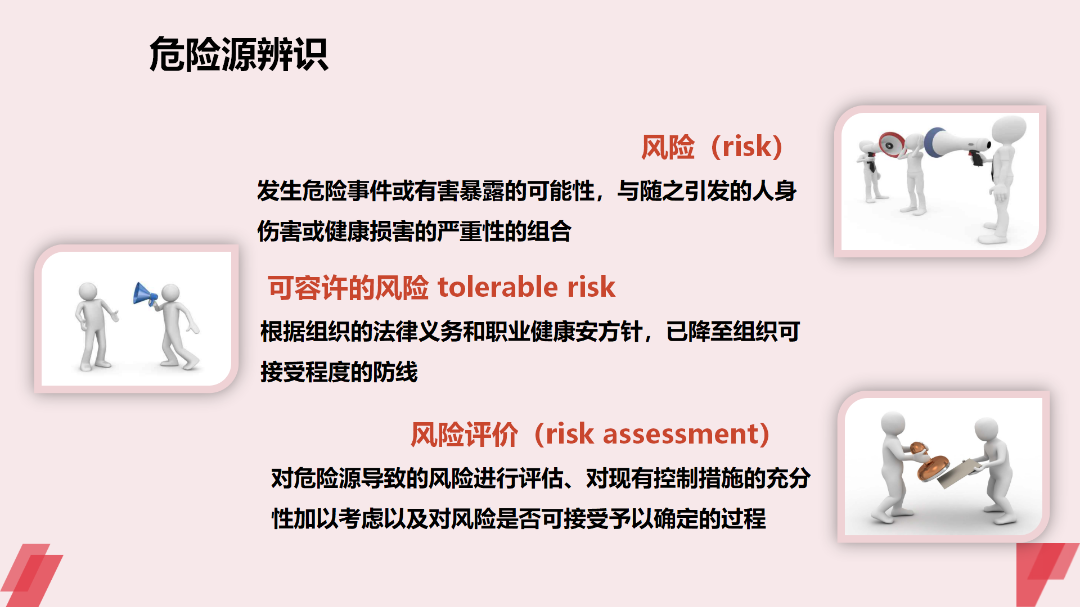 危险源辨识

风险（risk）

发生危险事件或有害暴露的可能性，与随之引发的人身伤害或健康损害的严重性的组合

可容许的风险 tolerable risk

根据组织的法律义务和职业健康安方针，已降至组织可接受程度的防线

风险评价（risk assessment）

对危险源导致的风险进行评估、对现有控制措施的充分性加以考虑以及对风险是否可接受予以确定的过程